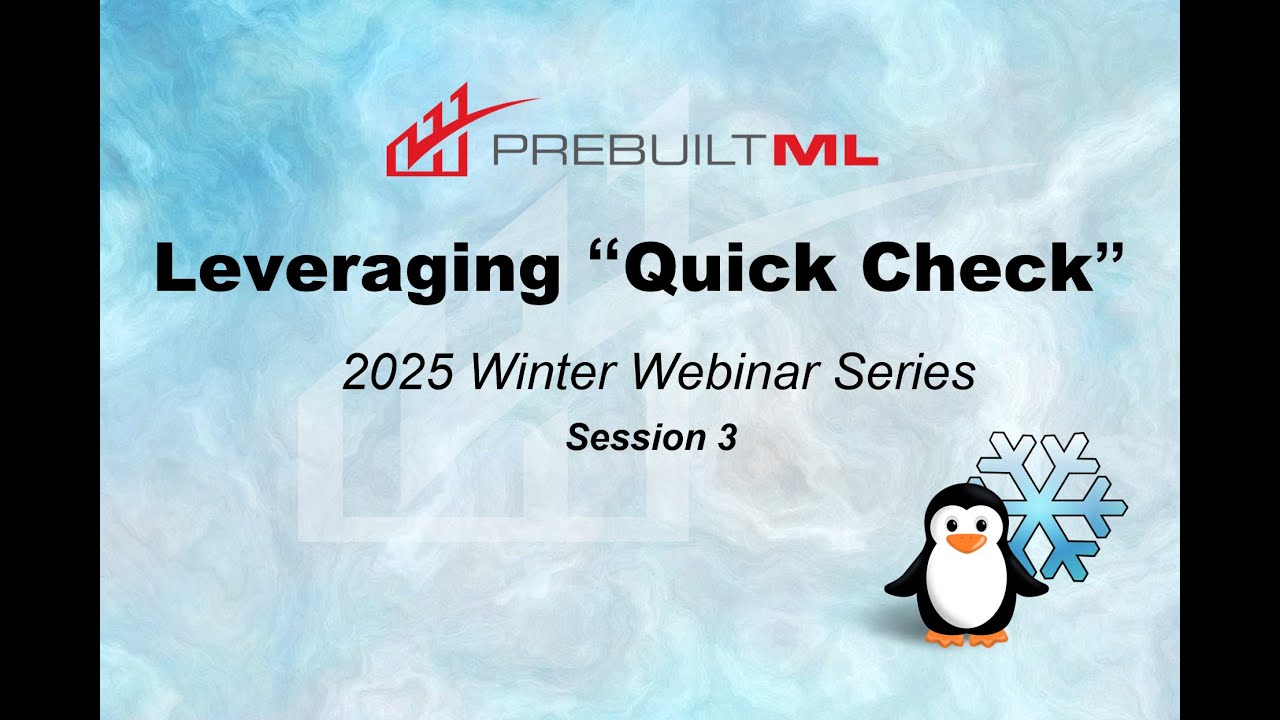 PREBUILTML

Leveraging “Quick Check”

2025 Winter Webinar Series

Session 3